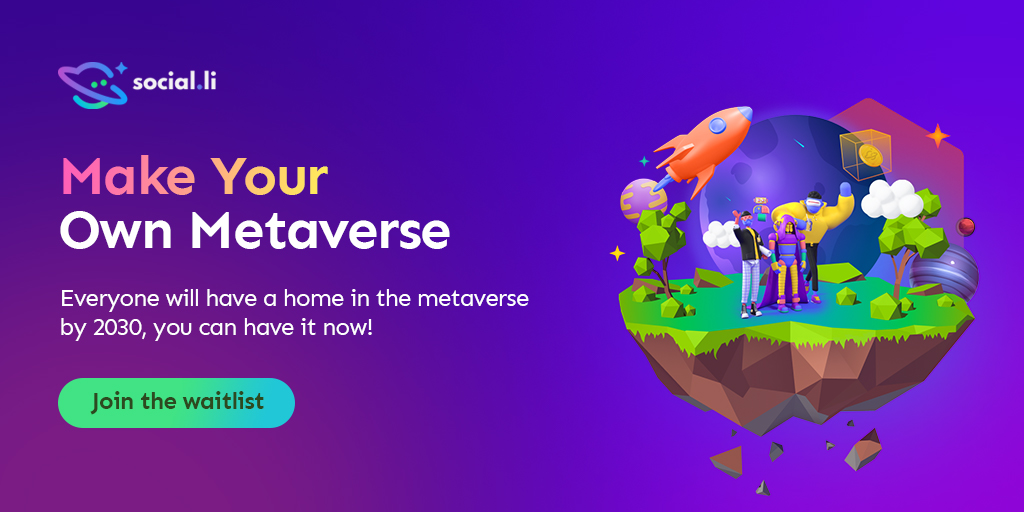 social.li

Make Your
Own Metaverse

Everyone will have a home in the metaverse by 2030, you can have it now!

Join the waitlist